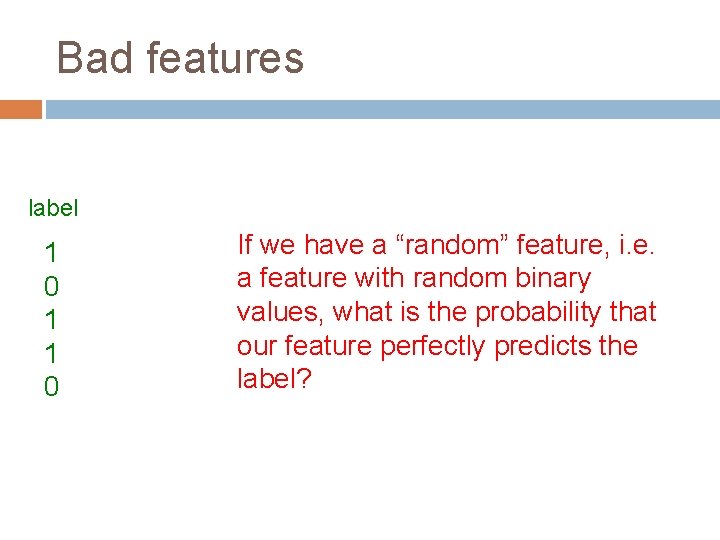 Bad features

label

1
0
1
1
0

If we have a “random” feature, i.e. a feature with random binary values, what is the probability that our feature perfectly predicts the label?